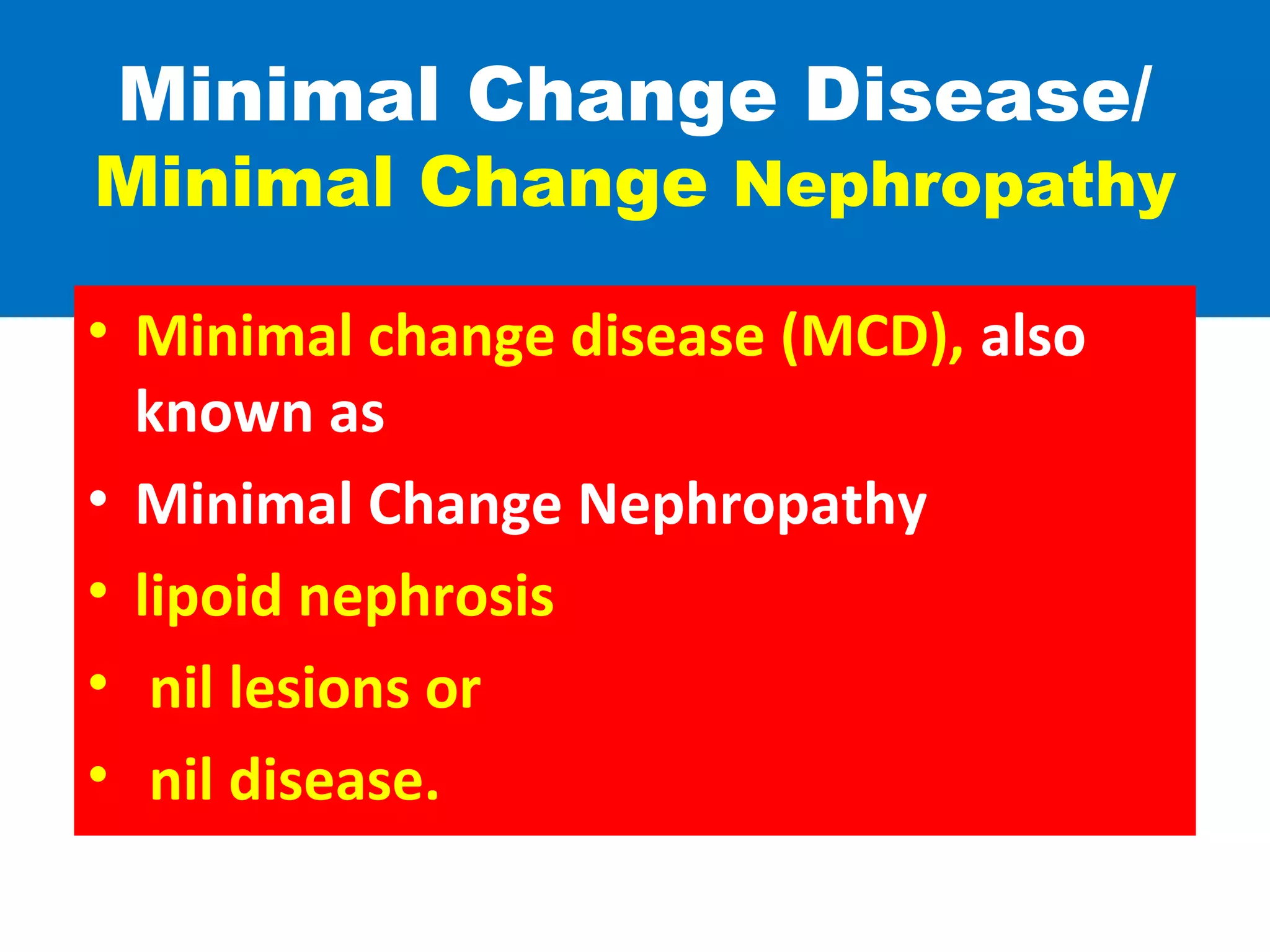 Minimal Change Disease/
Minimal Change Nephropathy

• Minimal change disease (MCD), also known as
• Minimal Change Nephropathy
• lipoid nephrosis
• nil lesions or
• nil disease.